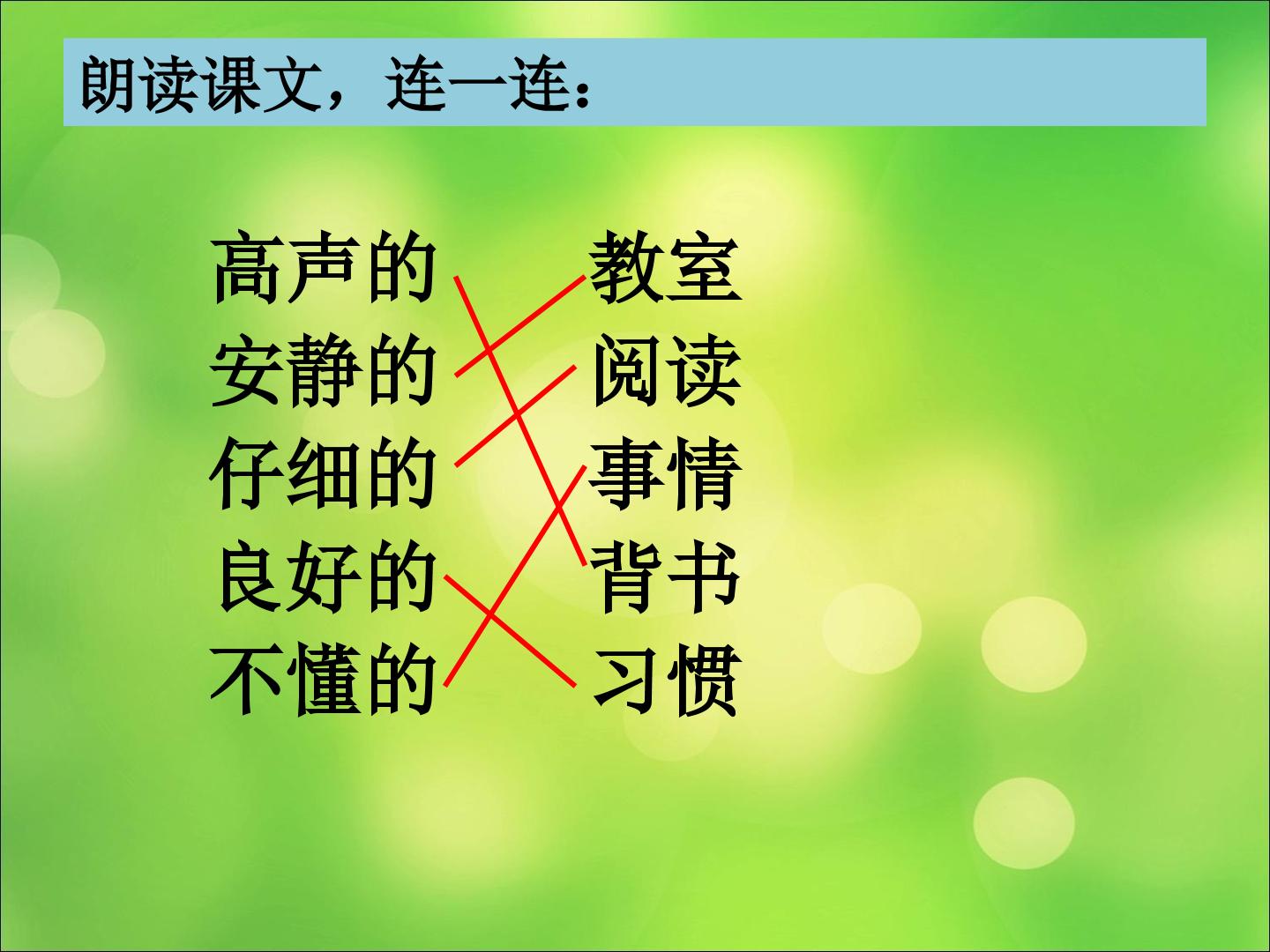 朗读课文，连一连：

高声的

安静的

仔细的

良好的

不懂的

教室

阅读

事情

背书

习惯